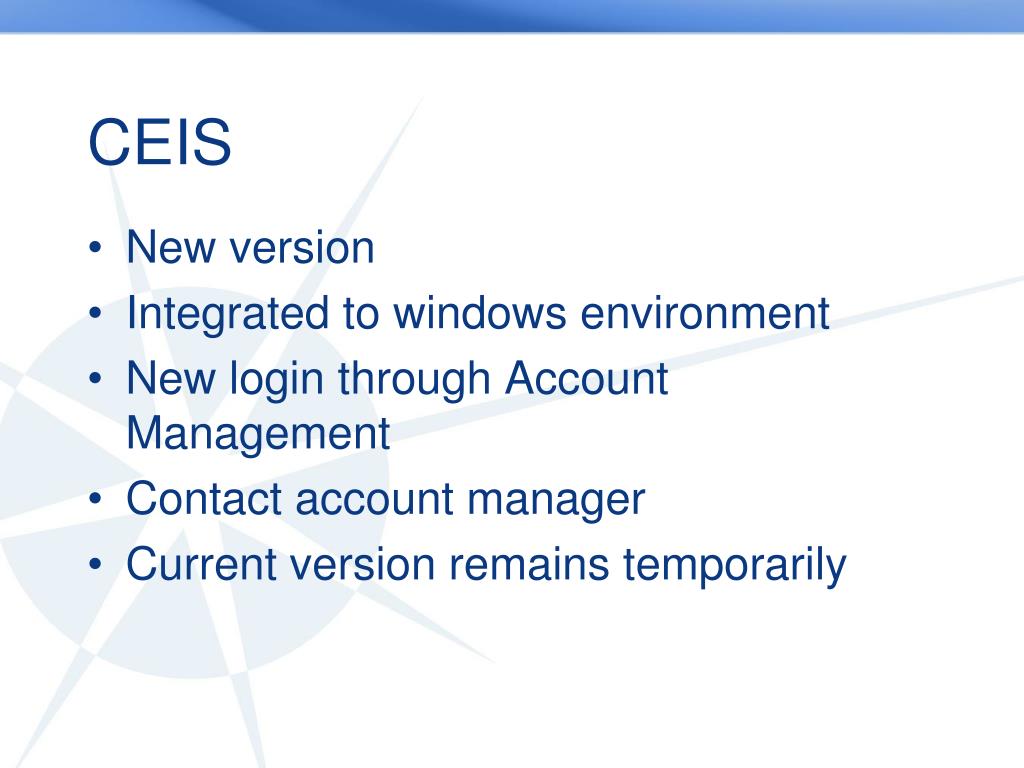 CEIS

• New version
• Integrated to windows environment
• New login through Account Management
• Contact account manager
• Current version remains temporarily